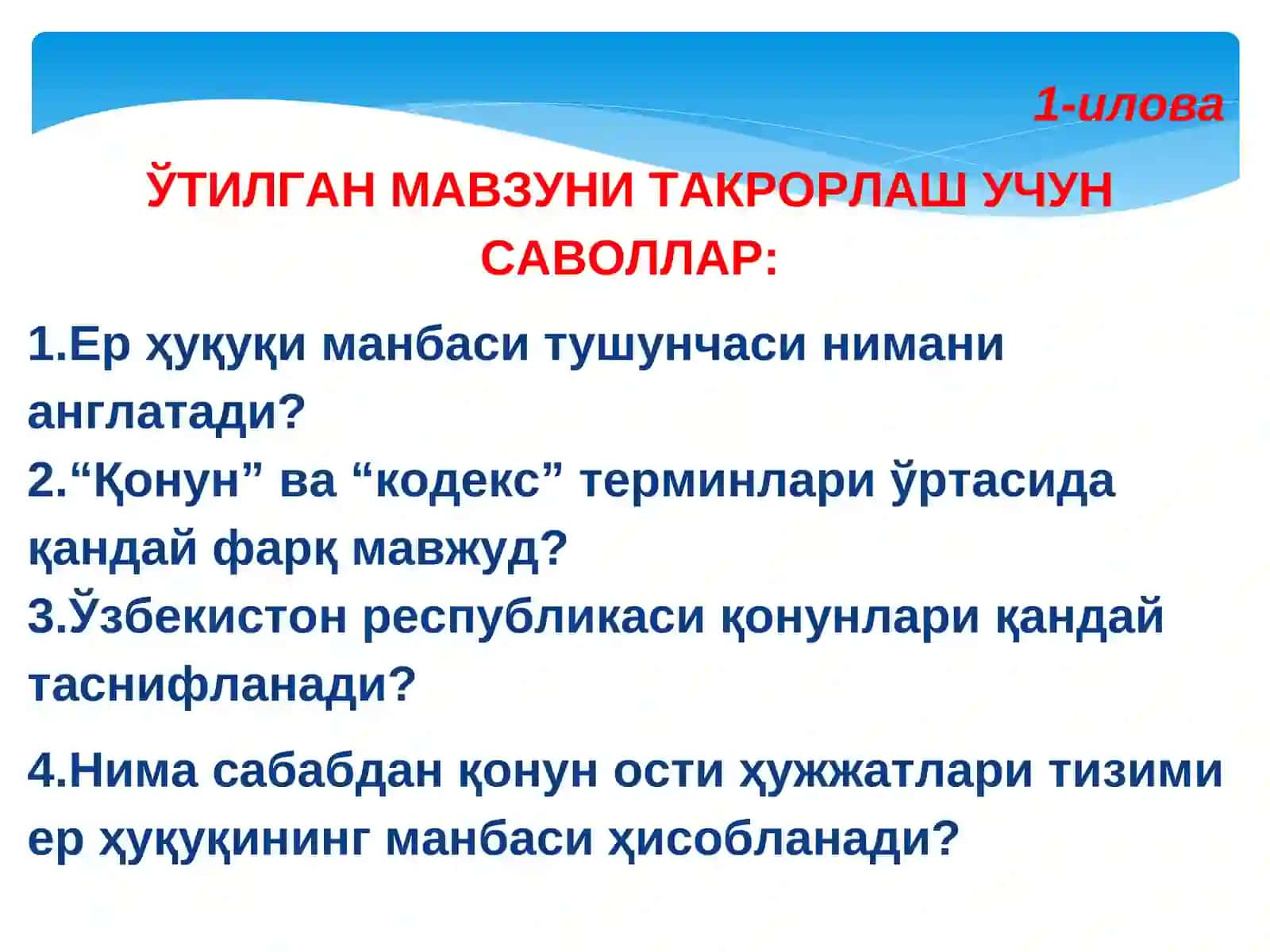 1-илова

ЎТИЛГАН МАВЗУНИ ТАКРОРЛАШ УЧУН САВОЛЛАР:

1.Ер ҳуқуқи манбаси тушунчаси нимани англатади?
2.“Қонун” ва “кодекс” терминлари ўртасида қандай фарқ мавжуд?
3.Ўзбекистон республикаси қонунлари қандай таснифланади?

4.Нима сабабдан қонун ости ҳужжатлари тизими ер ҳуқуқининг манбаси ҳисобланади?